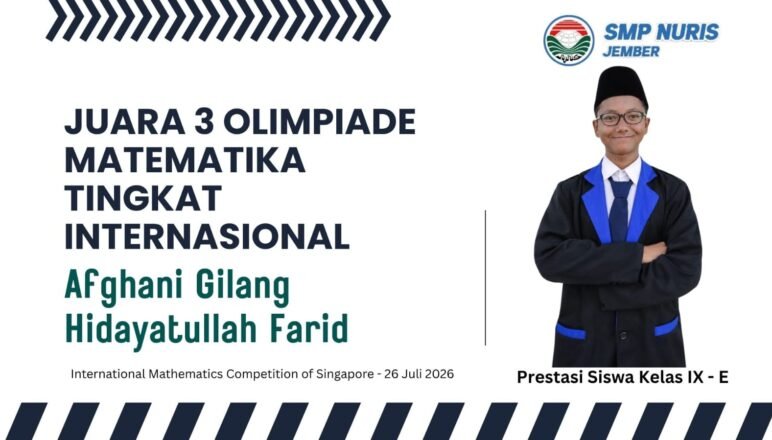 SMP NURIS
JEMBER

JUARA 3 OLIMPIADE MATEMATIKA TINGKAT INTERNASIONAL

Afghani Gilang Hidayatullah Farid

International Mathematics Competition of Singapore - 26 Juli 2026

Prestasi Siswa Kelas IX - E